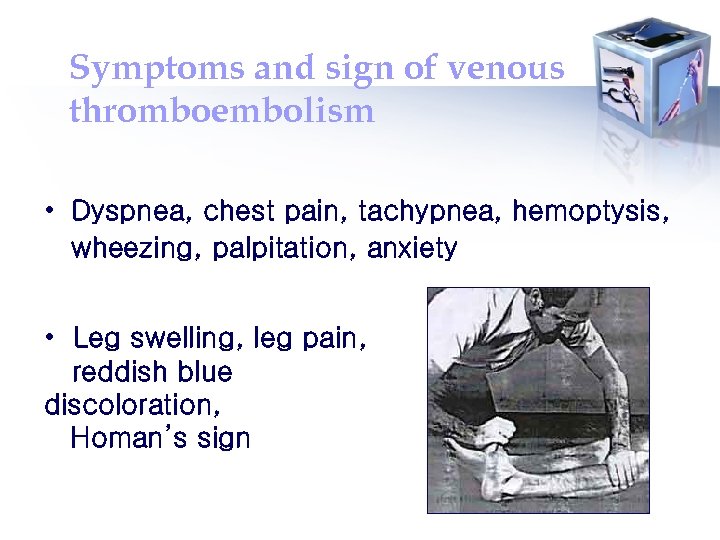 Symptoms and sign of venous thromboembolism

• Dyspnea, chest pain, tachypnea, hemoptysis, wheezing, palpitation, anxiety

• Leg swelling, leg pain, reddish blue discoloration, Homan's sign